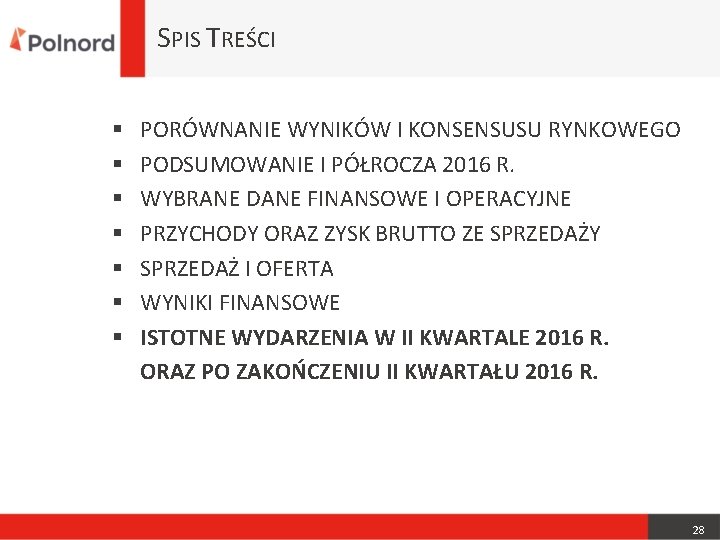 Polnord

SPIS TREŚCI

▪ PORÓWNANIE WYNIKÓW I KONSENSUSU RYNKOWEGO
▪ PODSUMOWANIE I PÓŁROCZA 2016 R.
▪ WYBRANE DANE FINANSOWE I OPERACYJNE
▪ PRZYCHODY ORAZ ZYSK BRUTTO ZE SPRZEDAŻY
▪ SPRZEDAŻ I OFERTA
▪ WYNIKI FINANSOWE
▪ ISTOTNE WYDARZENIA W II KWARTALE 2016 R. ORAZ PO ZAKOŃCZENIU II KWARTAŁU 2016 R.

28